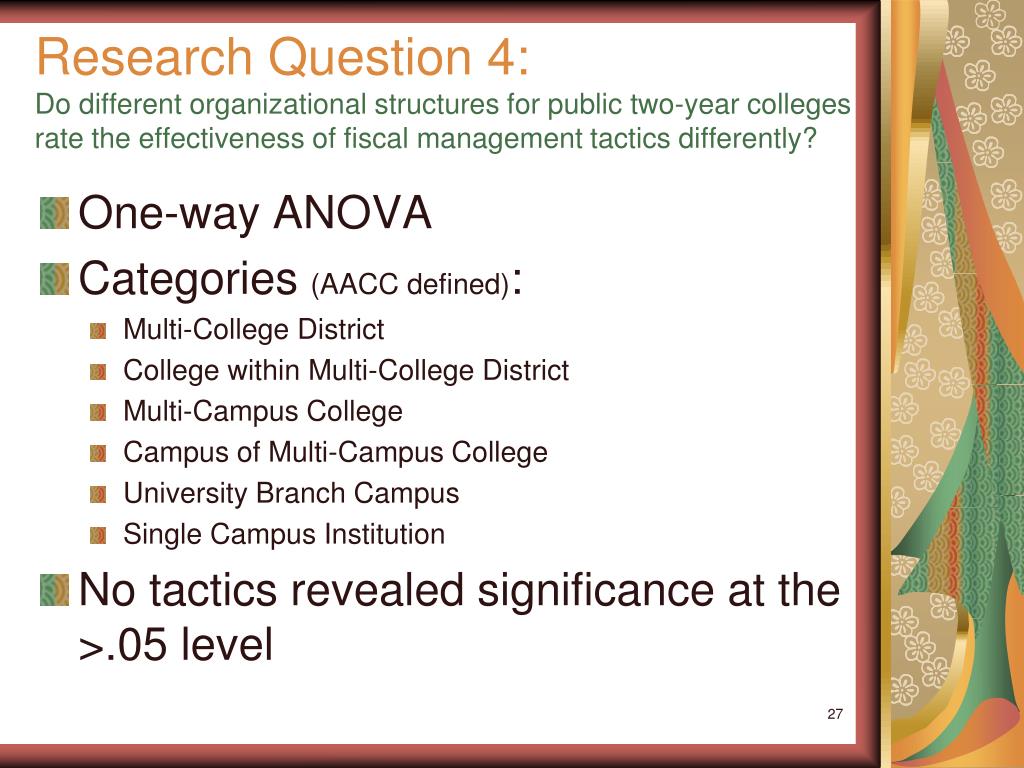 Research Question 4:
Do different organizational structures for public two-year colleges rate the effectiveness of fiscal management tactics differently?

One-way ANOVA

Categories (AACC defined):

Multi-College District

College within Multi-College District

Multi-Campus College

Campus of Multi-Campus College

University Branch Campus

Single Campus Institution

No tactics revealed significance at the >.05 level

27